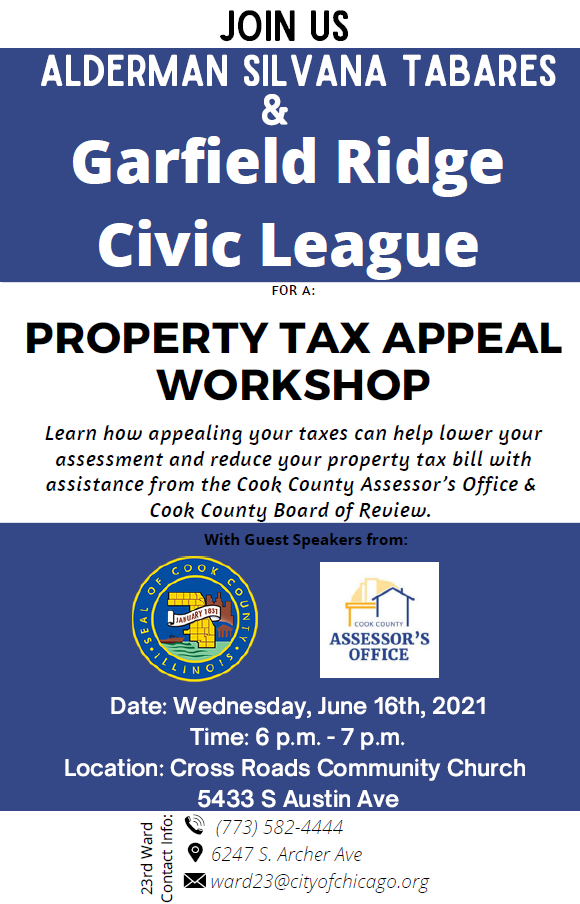 JOIN US

ALDERMAN SILVANA TABARES
&
Garfield Ridge Civic League

FOR A:

PROPERTY TAX APPEAL WORKSHOP

Learn how appealing your taxes can help lower your assessment and reduce your property tax bill with assistance from the Cook County Assessor's Office & Cook County Board of Review.

With Guest Speakers from:

SEAL OF COOK COUNTY ILLINOIS JANUARY 1831

COOK COUNTY ASSESSOR'S OFFICE

Date: Wednesday, June 16th, 2021
Time: 6 p.m. - 7 p.m.
Location: Cross Roads Community Church
5433 S Austin Ave

23rd Ward Contact Info:
(773) 582-4444
6247 S. Archer Ave
ward23@cityofchicago.org